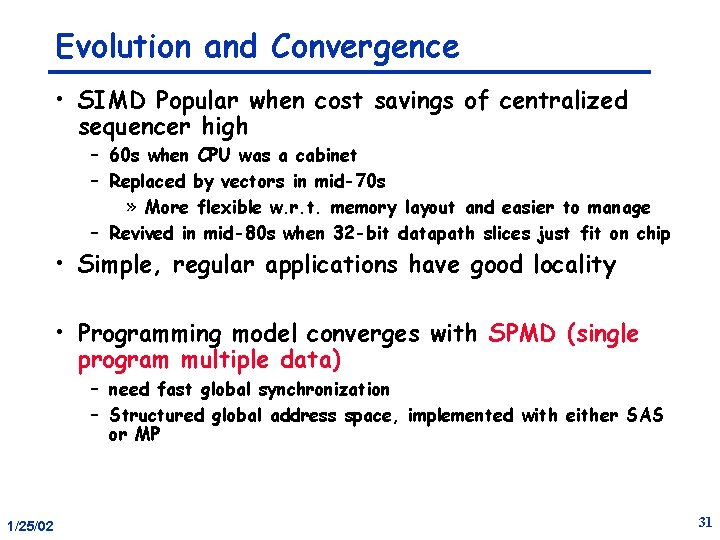 Evolution and Convergence

• SIMD Popular when cost savings of centralized sequencer high
– 60s when CPU was a cabinet
– Replaced by vectors in mid-70s
» More flexible w.r.t. memory layout and easier to manage
– Revived in mid-80s when 32-bit datapath slices just fit on chip

• Simple, regular applications have good locality

• Programming model converges with SPMD (single program multiple data)
– need fast global synchronization
– Structured global address space, implemented with either SAS or MP

1/25/02

31